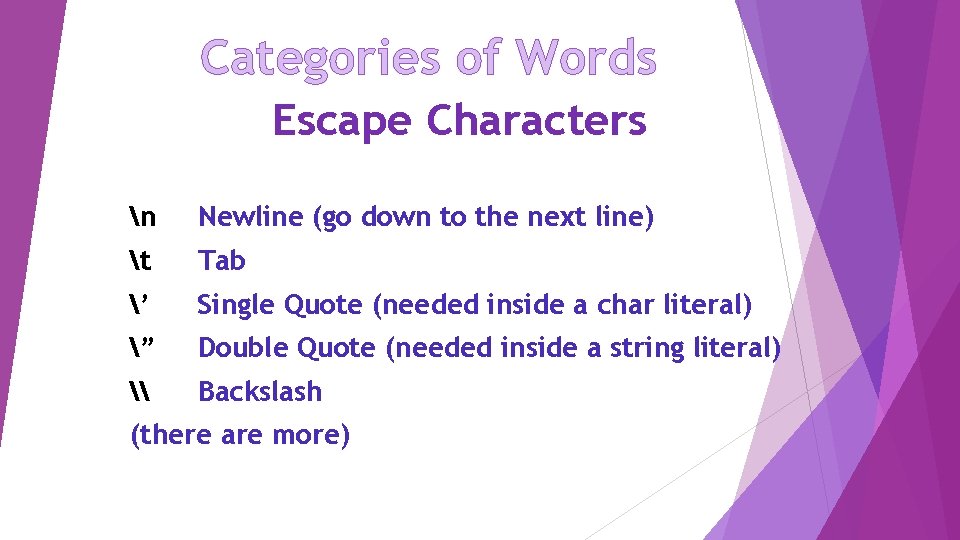 Categories of Words
Escape Characters

\n Newline (go down to the next line)
\t Tab
\’ Single Quote (needed inside a char literal)
\” Double Quote (needed inside a string literal)
\\ Backslash
(there are more)